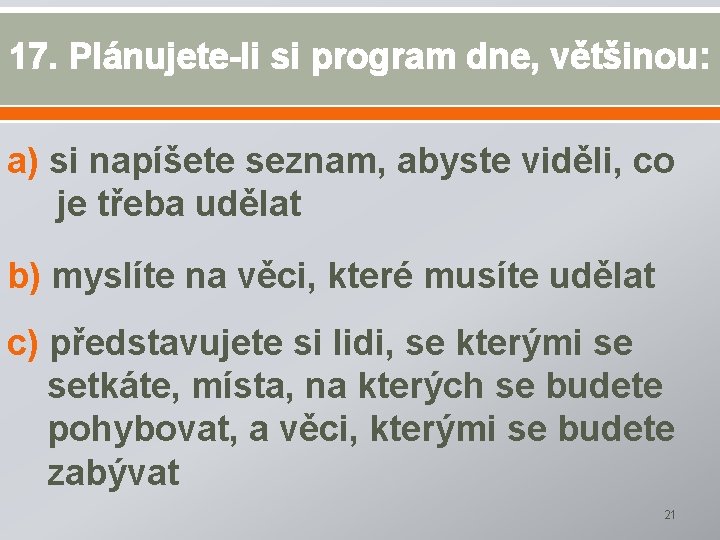 17. Plánujete-li si program dne, většinou:

a) si napíšete seznam, abyste viděli, co je třeba udělat

b) myslíte na věci, které musíte udělat

c) představujete si lidi, se kterými se setkáte, místa, na kterých se budete pohybovat, a věci, kterými se budete zabývat

21